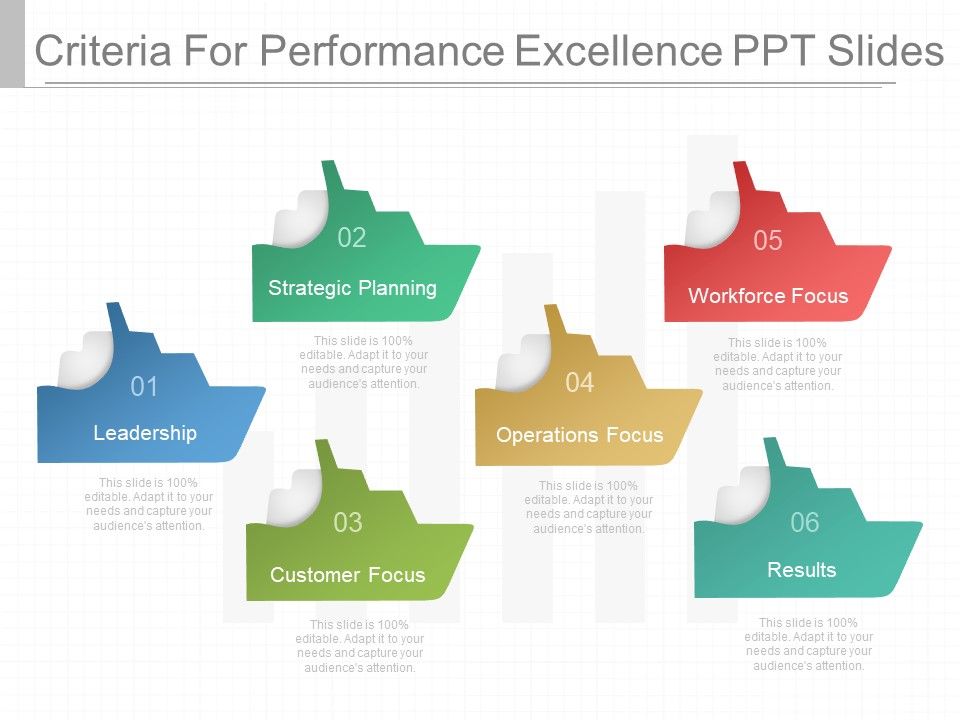 Criteria For Performance Excellence PPT Slides

01
Leadership
This slide is 100% editable. Adapt it to your needs and capture your audience's attention.

02
Strategic Planning
This slide is 100% editable. Adapt it to your needs and capture your audience's attention.

03
Customer Focus
This slide is 100% editable. Adapt it to your needs and capture your audience's attention.

04
Operations Focus
This slide is 100% editable. Adapt it to your needs and capture your audience's attention.

05
Workforce Focus
This slide is 100% editable. Adapt it to your needs and capture your audience's attention.

06
Results
This slide is 100% editable. Adapt it to your needs and capture your audience's attention.